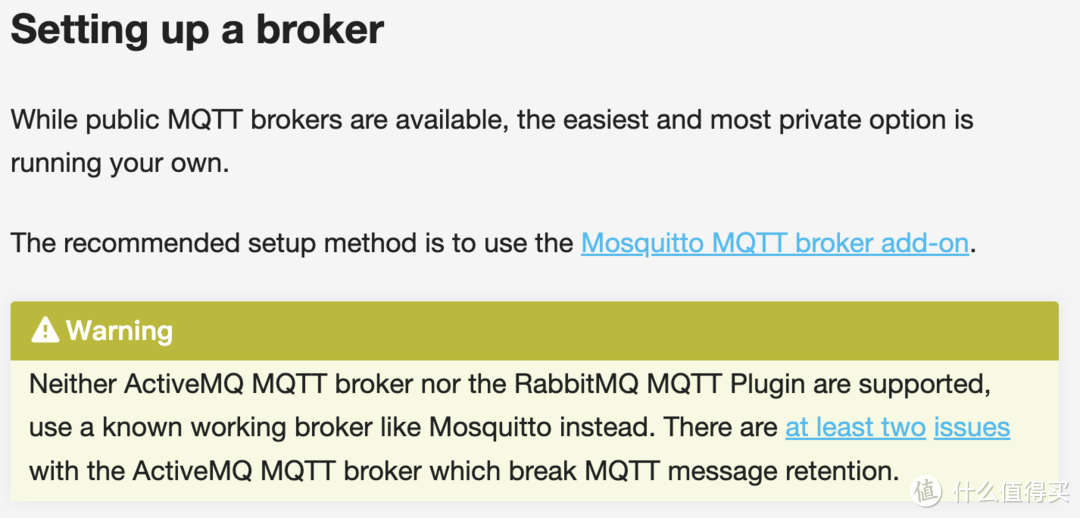 Setting up a broker

While public MQTT brokers are available, the easiest and most private option is running your own.

The recommended setup method is to use the Mosquitto MQTT broker add-on.

Warning

Neither ActiveMQ MQTT broker nor the RabbitMQ MQTT Plugin are supported, use a known working broker like Mosquitto instead. There are at least two issues with the ActiveMQ MQTT broker which break MQTT message retention.

值 什么值得买